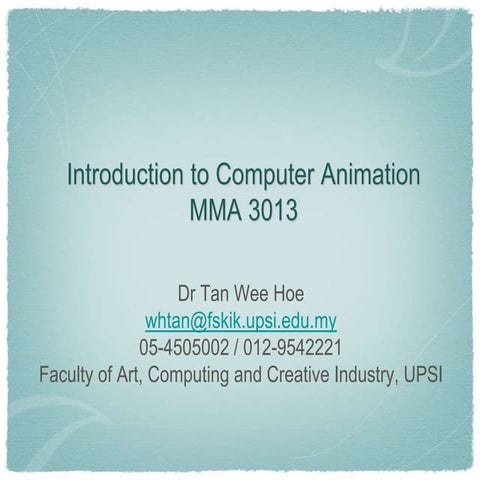 Introduction to Computer Animation
MMA 3013

Dr Tan Wee Hoe
whtan@fskik.upsi.edu.my
05-4505002 / 012-9542221
Faculty of Art, Computing and Creative Industry, UPSI